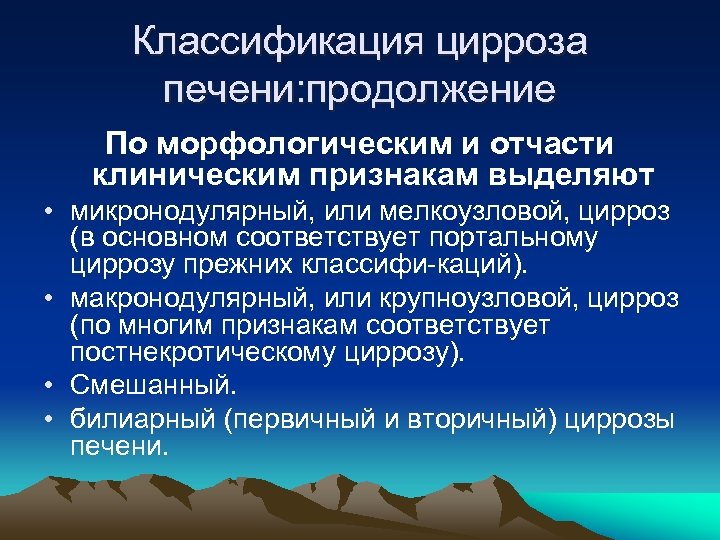 Классификация цирроза печени:продолжение

По морфологическим и отчасти клиническим признакам выделяют

• микронодулярный, или мелкоузловой, цирроз (в основном соответствует портальному циррозу прежних классифи-каций).
• макронодулярный, или крупноузловой, цирроз (по многим признакам соответствует постнекротическому циррозу).
• Смешанный.
• билиарный (первичный и вторичный) циррозы печени.